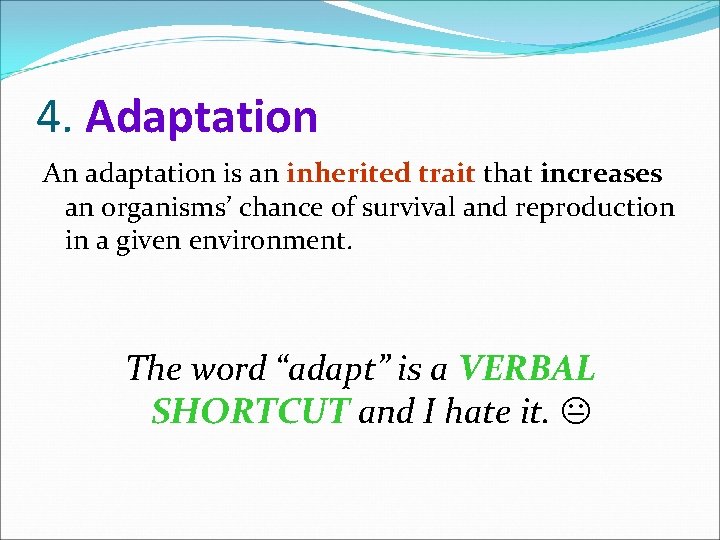 4. Adaptation

An adaptation is an inherited trait that increases an organisms’ chance of survival and reproduction in a given environment.

The word “adapt” is a VERBAL SHORTCUT and I hate it. 😐